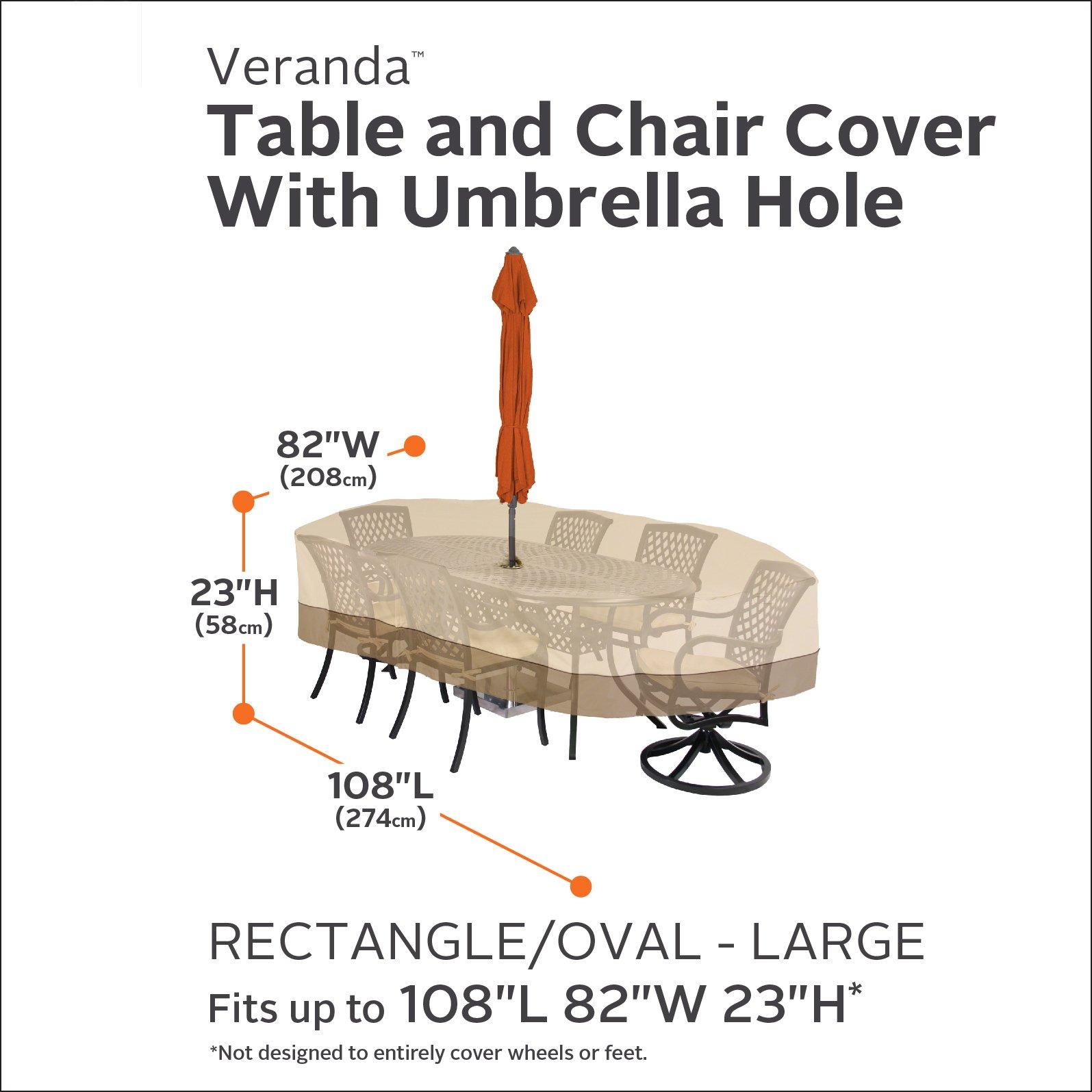 Veranda™
Table and Chair Cover
With Umbrella Hole

82"W
(208cm)

23"H
(58cm)

108"L
(274cm)

RECTANGLE/OVAL - LARGE
Fits up to 108"L 82"W 23"H*
*Not designed to entirely cover wheels or feet.